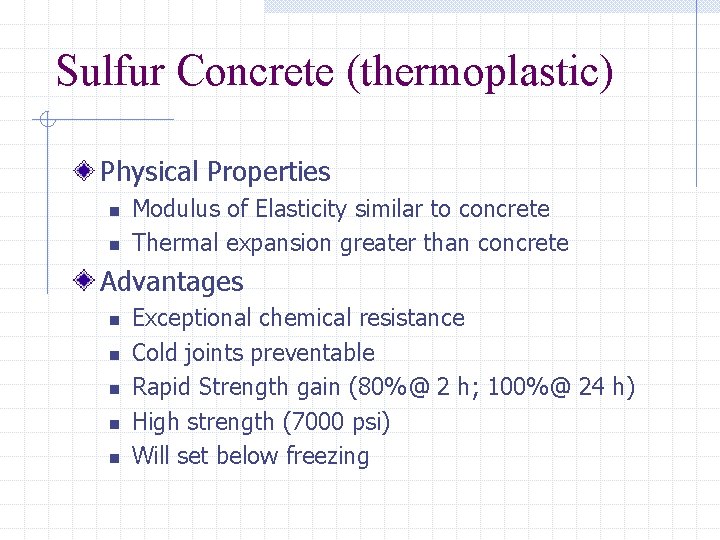 Sulfur Concrete (thermoplastic)

Physical Properties

- Modulus of Elasticity similar to concrete
- Thermal expansion greater than concrete

Advantages

- Exceptional chemical resistance
- Cold joints preventable
- Rapid Strength gain (80%@ 2 h; 100%@ 24 h)
- High strength (7000 psi)
- Will set below freezing